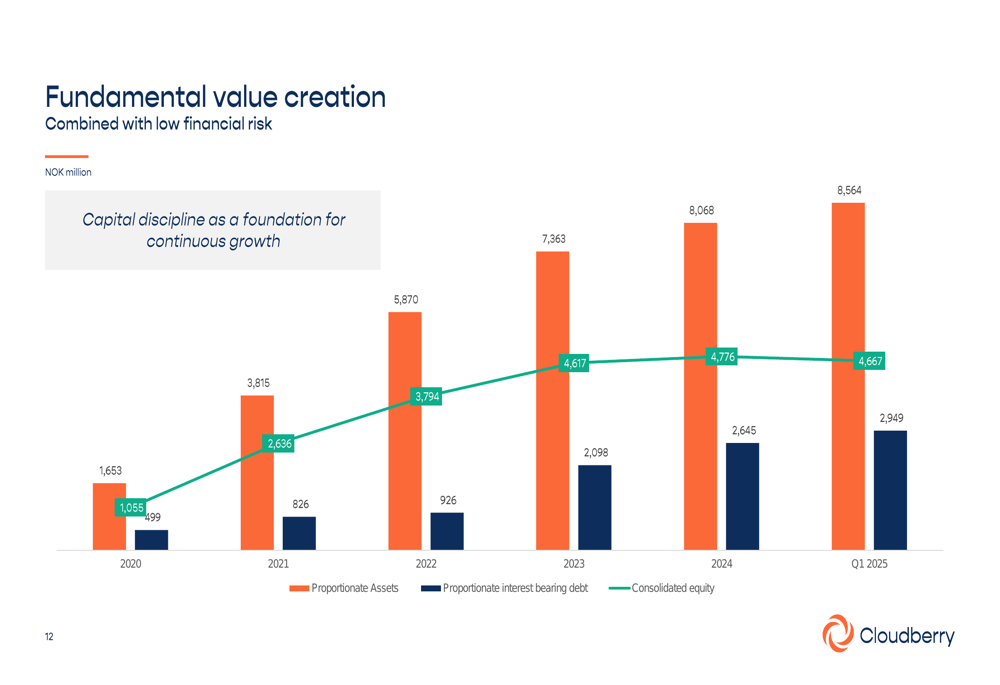 Fundamental value creation
Combined with low financial risk

NOK million

Capital discipline as a foundation for continuous growth

1,653
1,055
499
3,815
2,636
826
5,870
3,794
926
7,363
4,617
2,098
8,068
4,776
2,645
8,564
4,667
2,949

2020
2021
2022
2023
2024
Q1 2025

Proportionate Assets
Proportionate interest bearing debt
Consolidated equity

12

Cloudberry